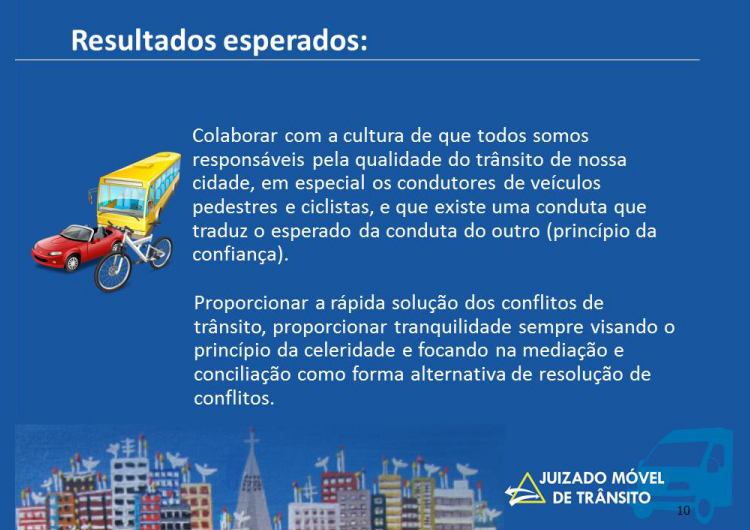 Resultados esperados:

Colaborar com a cultura de que todos somos responsáveis pela qualidade do trânsito de nossa cidade, em especial os condutores de veículos pedestres e ciclistas, e que existe uma conduta que traduz o esperado da conduta do outro (princípio da confiança).

Proporcionar a rápida solução dos conflitos de trânsito, proporcionar tranquilidade sempre visando o princípio da celeridade e focando na mediação e conciliação como forma alternativa de resolução de conflitos.

JUIZADO MÓVEL DE TRÂNSITO

10